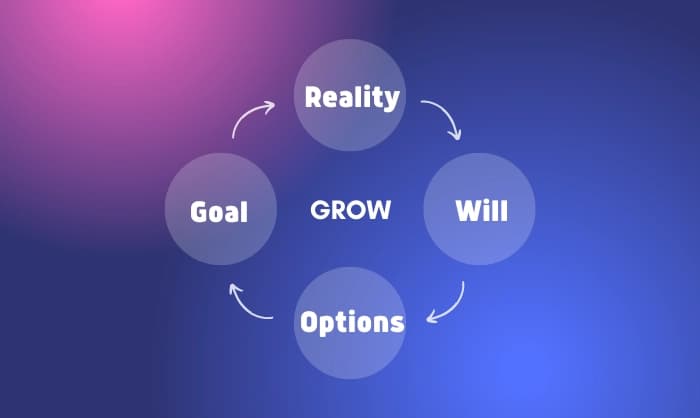 Reality

Goal

GROW

Will

Options